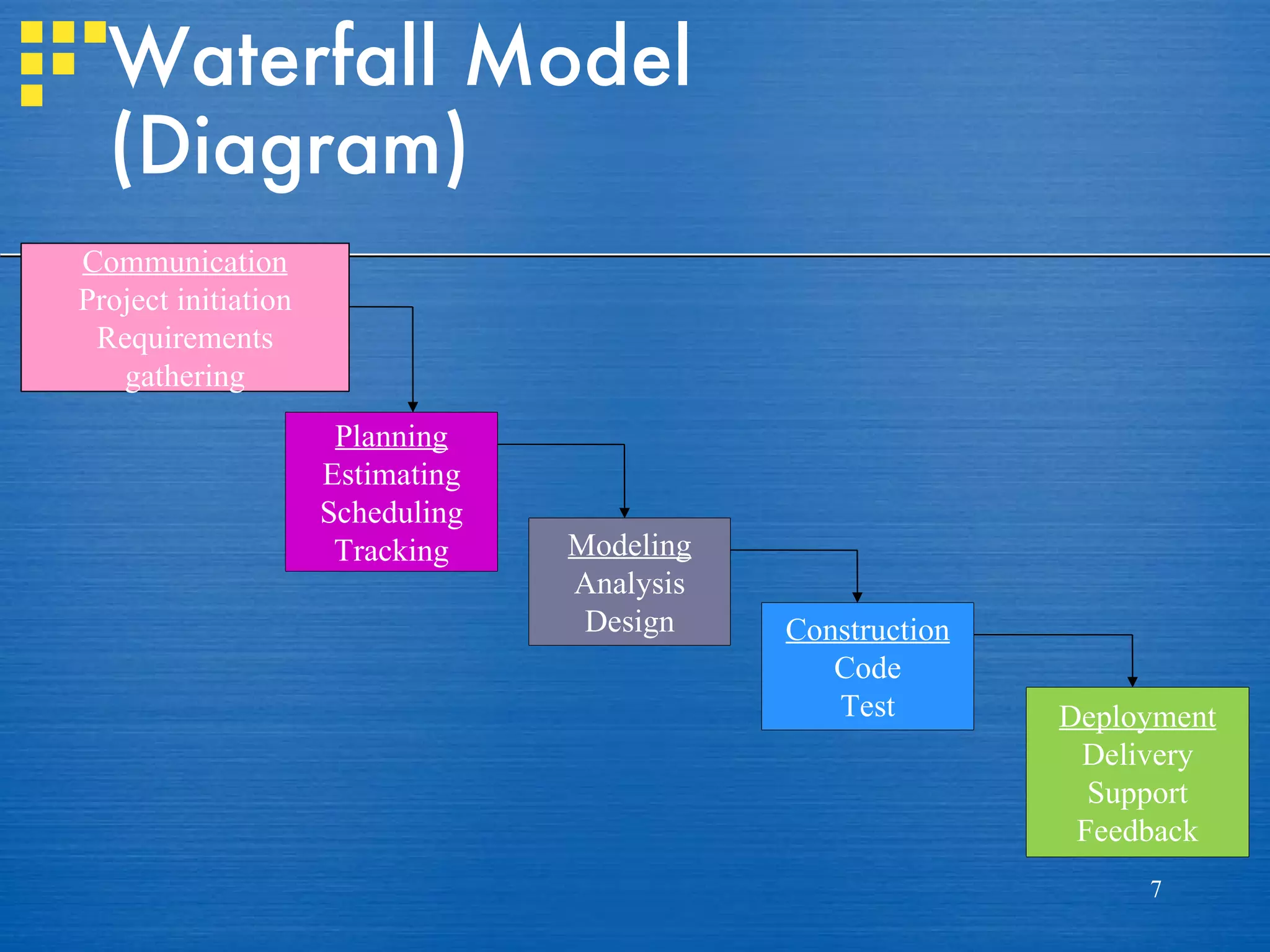 Waterfall Model (Diagram)

Communication
Project initiation
Requirements gathering

Planning
Estimating
Scheduling
Tracking

Modeling
Analysis
Design

Construction
Code
Test

Deployment
Delivery
Support
Feedback

7